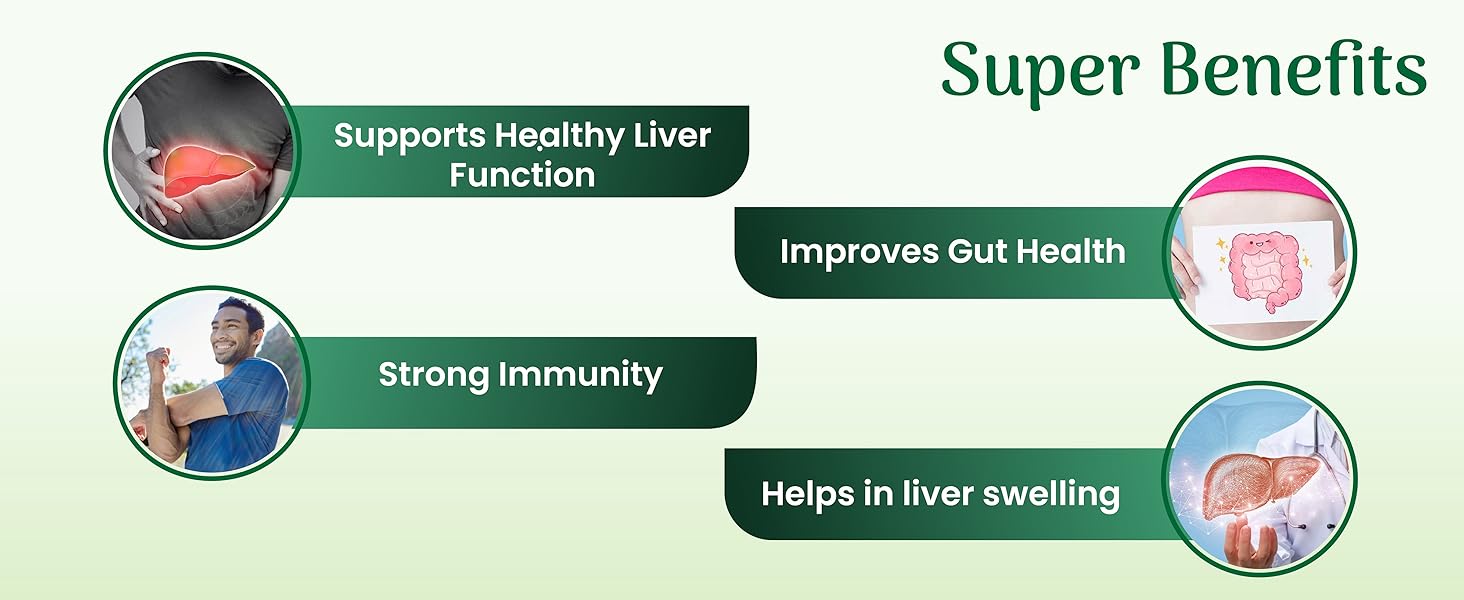 Super Benefits

Supports Healthy Liver Function

Improves Gut Health

Strong Immunity

Helps in liver swelling